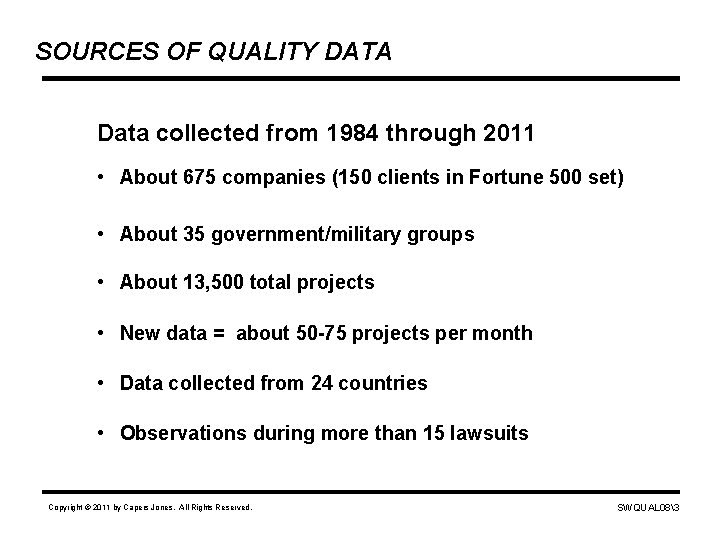 SOURCES OF QUALITY DATA

Data collected from 1984 through 2011

• About 675 companies (150 clients in Fortune 500 set)

• About 35 government/military groups

• About 13,500 total projects

• New data = about 50-75 projects per month

• Data collected from 24 countries

• Observations during more than 15 lawsuits

Copyright © 2011 by Capers Jones. All Rights Reserved.

SWQUAL08\3